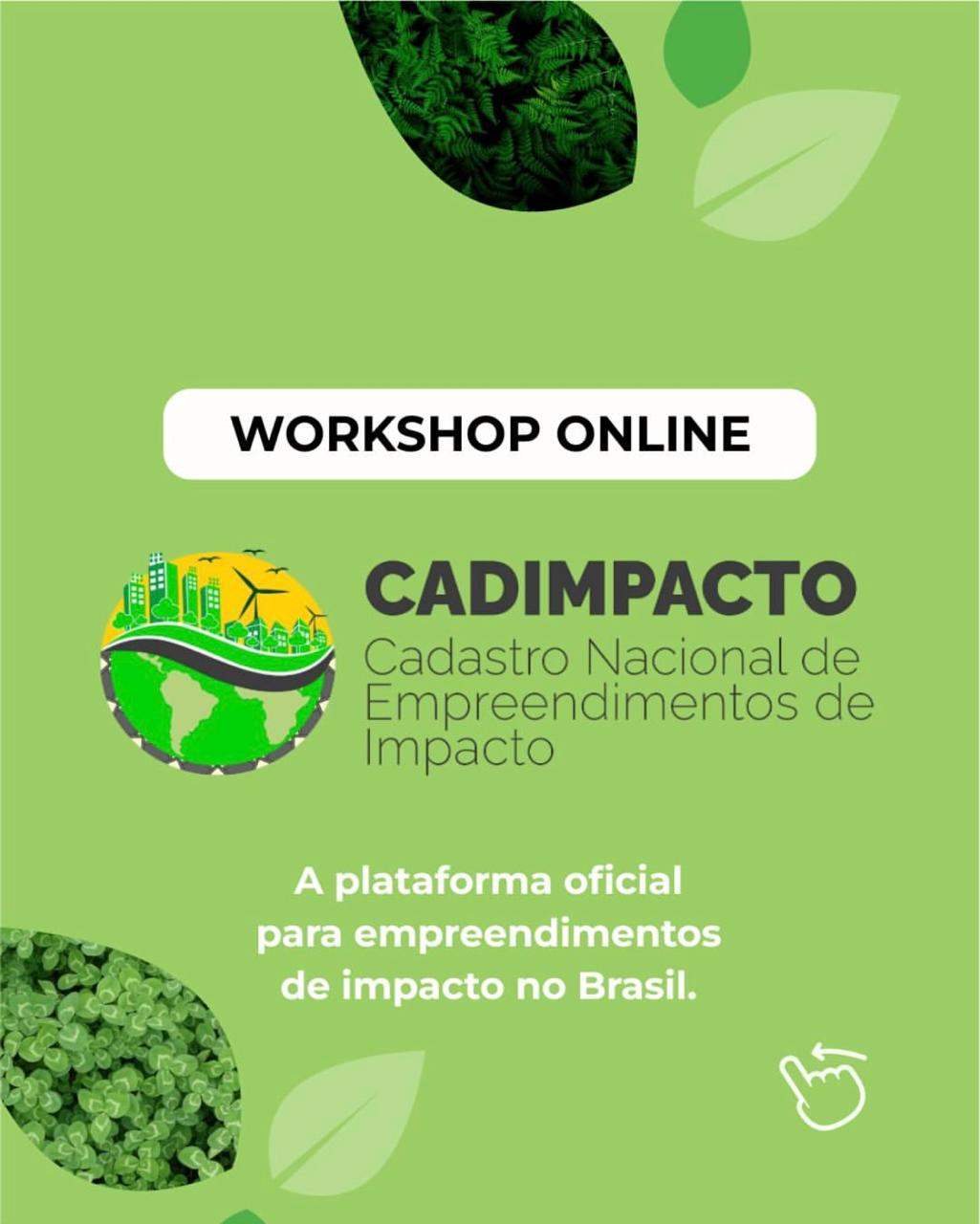 WORKSHOP ONLINE

CADIMPACTO
Cadastro Nacional de Empreendimentos de Impacto

A plataforma oficial para empreendimentos de impacto no Brasil.